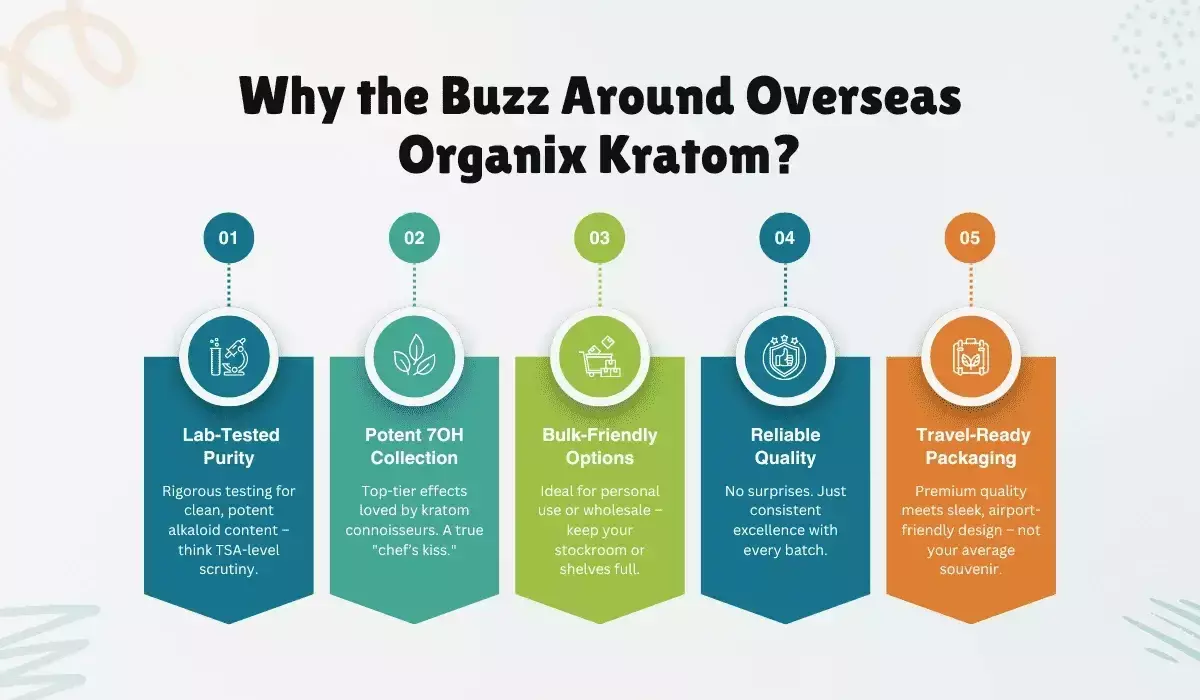 Why the Buzz Around Overseas Organix Kratom?

01

Lab-Tested Purity

Rigorous testing for clean, potent alkaloid content – think TSA-level scrutiny.

02

Potent 7OH Collection

Top-tier effects loved by kratom connoisseurs. A true "chef's kiss."

03

Bulk-Friendly Options

Ideal for personal use or wholesale – keep your stockroom or shelves full.

04

Reliable Quality

No surprises. Just consistent excellence with every batch.

05

Travel-Ready Packaging

Premium quality meets sleek, airport-friendly design – not your average souvenir.